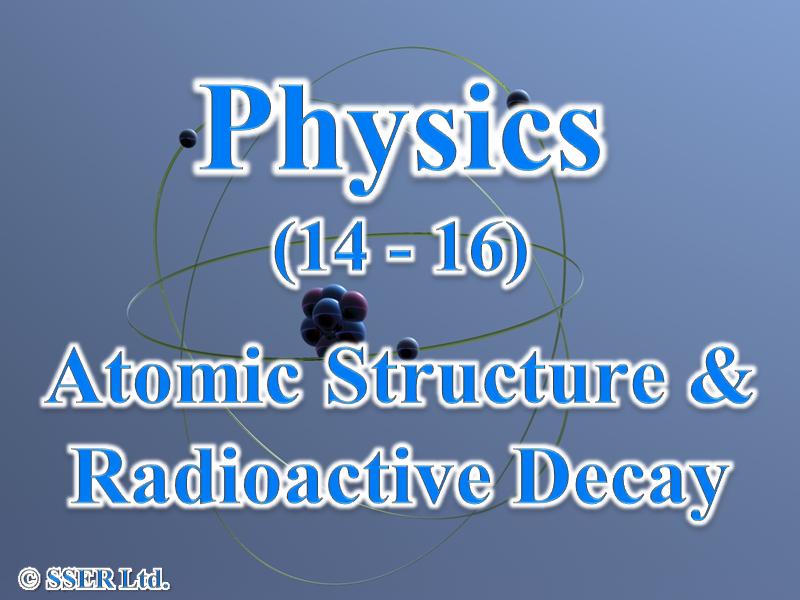 Physics

(14 - 16)

Atomic Structure & Radioactive Decay

© SSER Ltd.